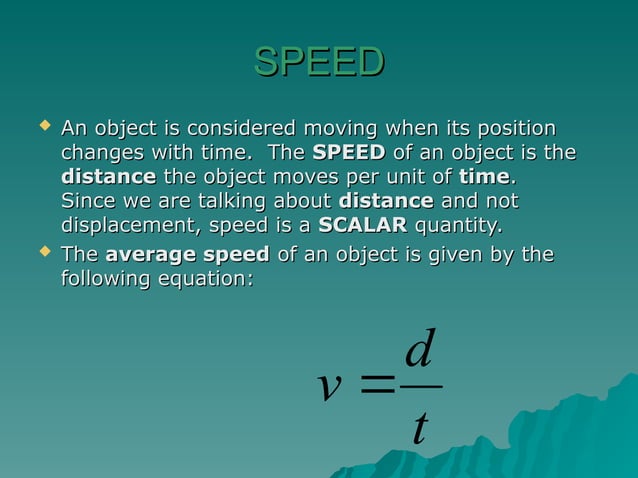 SPEED

An object is considered moving when its position changes with time. The SPEED of an object is the distance the object moves per unit of time. Since we are talking about distance and not displacement, speed is a SCALAR quantity.

The average speed of an object is given by the following equation:

$v = \frac{d}{t}$